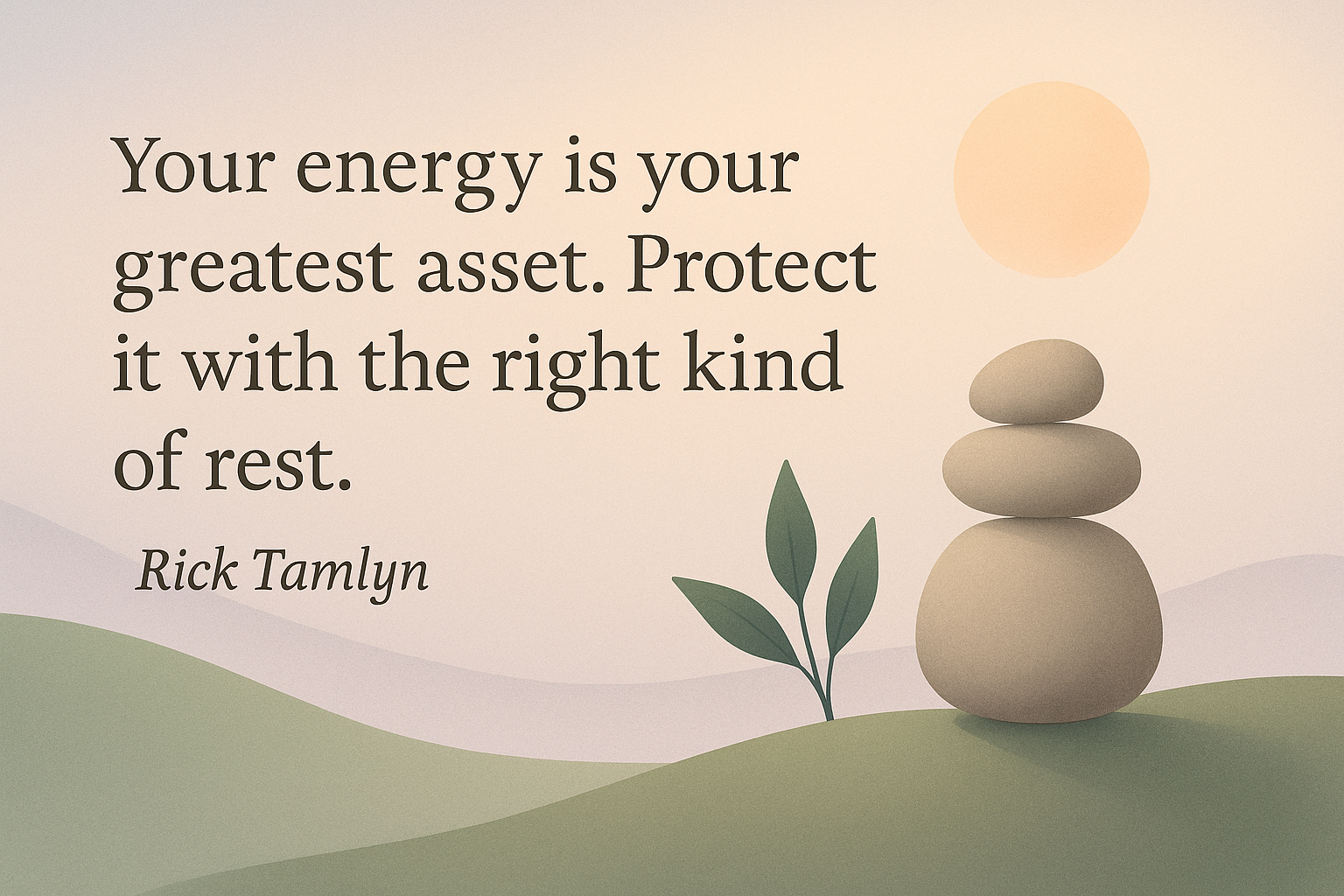 Your energy is your greatest asset. Protect it with the right kind of rest.

Rick Tamlyn